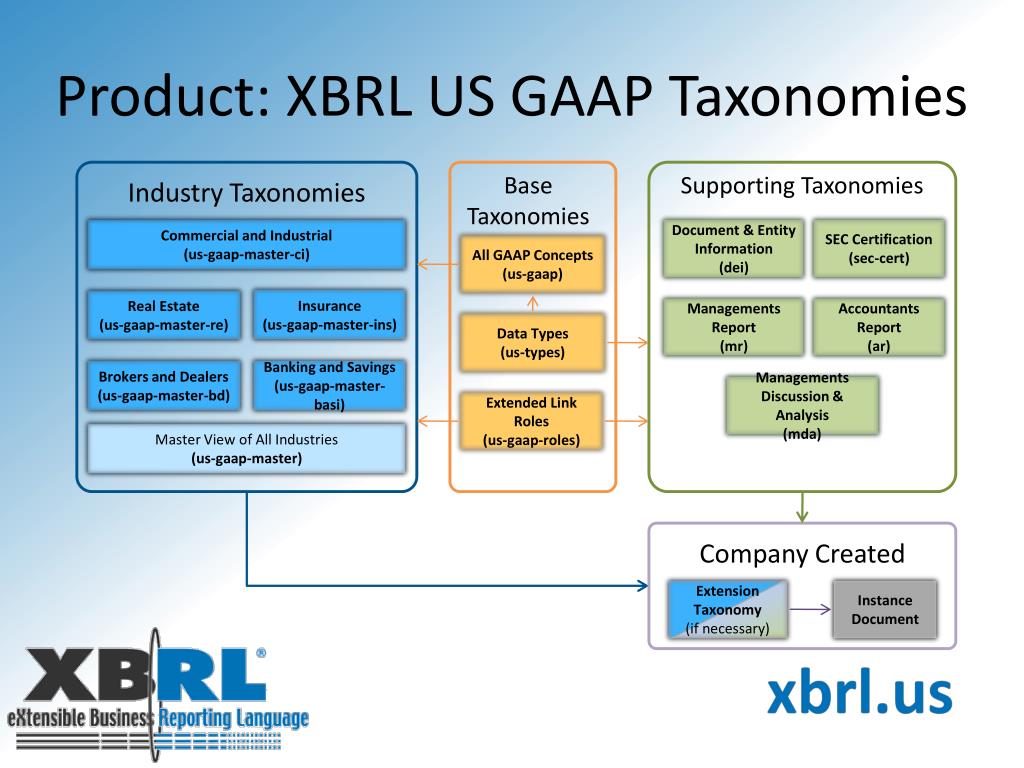 Product: XBRL US GAAP Taxonomies

Industry Taxonomies

Commercial and Industrial
(us-gaap-master-ci)

Real Estate
(us-gaap-master-re)

Insurance
(us-gaap-master-ins)

Brokers and Dealers
(us-gaap-master-bd)

Banking and Savings
(us-gaap-master-basi)

Master View of All Industries
(us-gaap-master)

Base Taxonomies

All GAAP Concepts
(us-gaap)

Data Types
(us-types)

Extended Link Roles
(us-gaap-roles)

Supporting Taxonomies

Document & Entity Information
(dei)

SEC Certification
(sec-cert)

Managements Report
(mr)

Accountants Report
(ar)

Managements Discussion & Analysis
(mda)

Company Created

Extension Taxonomy
(if necessary)

Instance Document

XBRL®
eXtensible Business Reporting Language

xbrl.us